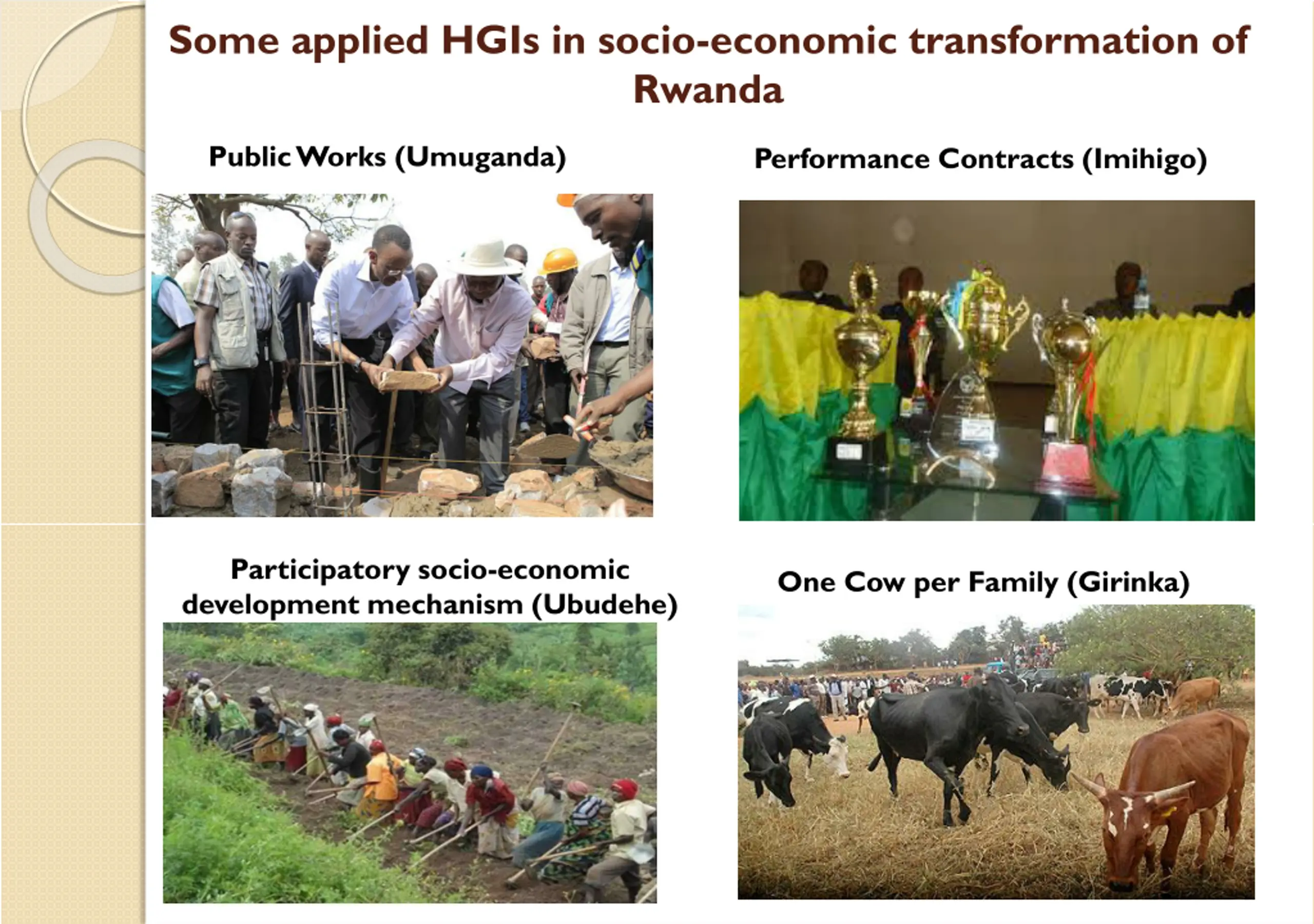 Some applied HGIs in socio-economic transformation of Rwanda

Public Works (Umuganda)

Performance Contracts (Imihigo)

Participatory socio-economic development mechanism (Ubudehe)

One Cow per Family (Girinka)